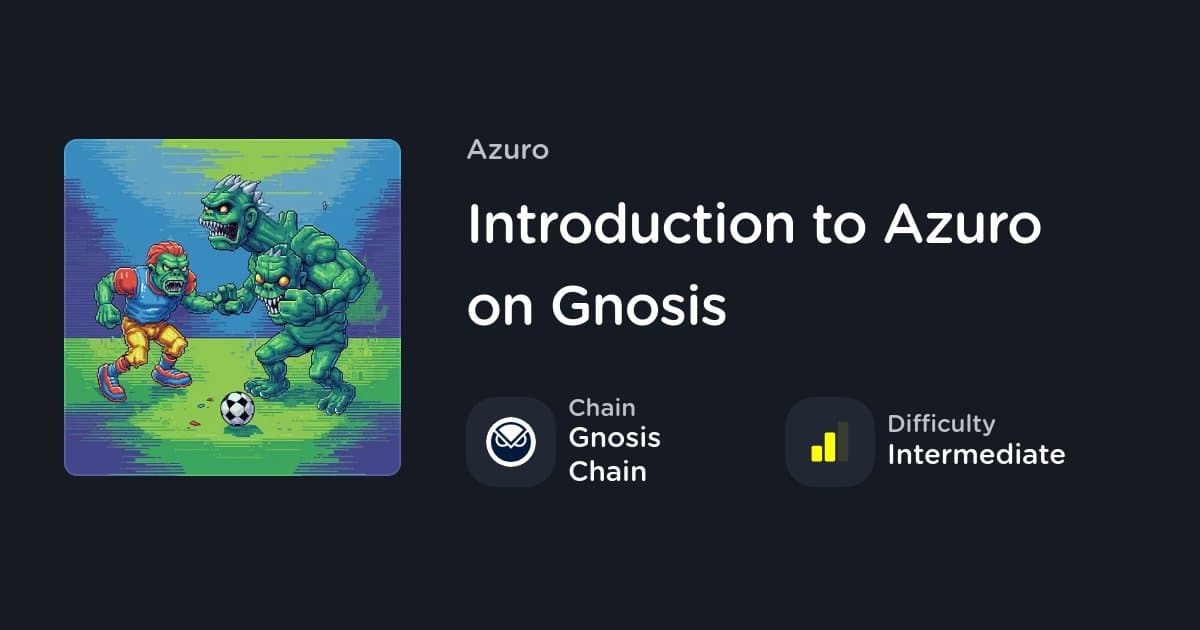 Azuro

Introduction to Azuro on Gnosis

Chain
Gnosis Chain

Difficulty
Intermediate